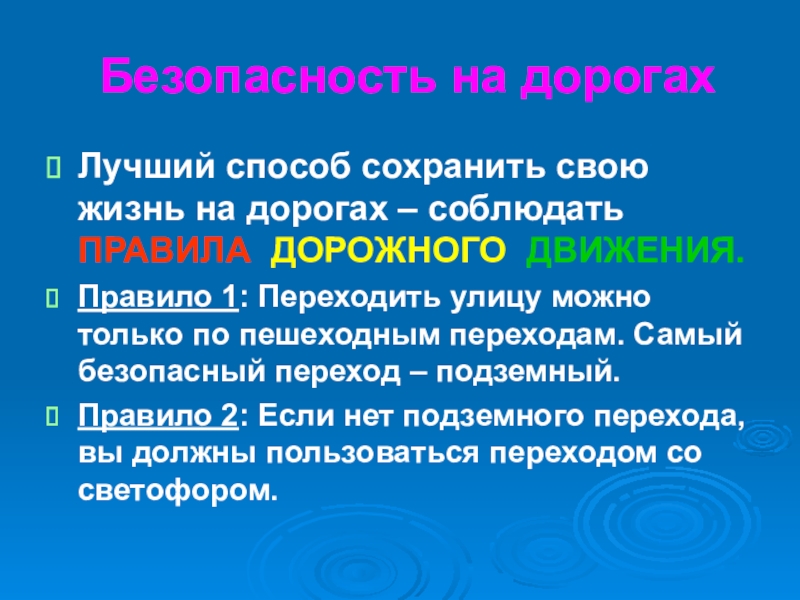 Безопасность на дорогах

Лучший способ сохранить свою жизнь на дорогах – соблюдать ПРАВИЛА ДОРОЖНОГО ДВИЖЕНИЯ.

Правило 1: Переходить улицу можно только по пешеходным переходам. Самый безопасный переход – подземный.

Правило 2: Если нет подземного перехода, вы должны пользоваться переходом со светофором.